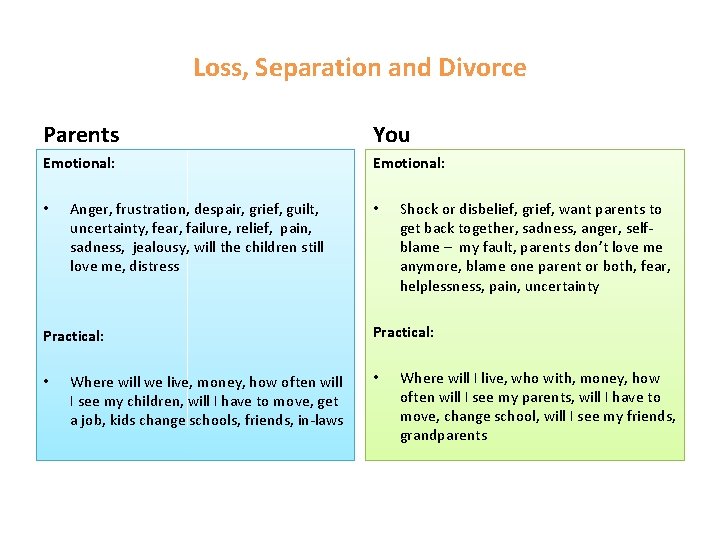 Loss, Separation and Divorce

Parents

Emotional:

• Anger, frustration, despair, grief, guilt, uncertainty, fear, failure, relief, pain, sadness, jealousy, will the children still love me, distress

Practical:

• Where will we live, money, how often will I see my children, will I have to move, get a job, kids change schools, friends, in-laws

You

Emotional:

• Shock or disbelief, grief, want parents to get back together, sadness, anger, self-blame – my fault, parents don't love me anymore, blame one parent or both, fear, helplessness, pain, uncertainty

Practical:

• Where will I live, who with, money, how often will I see my parents, will I have to move, change school, will I see my friends, grandparents